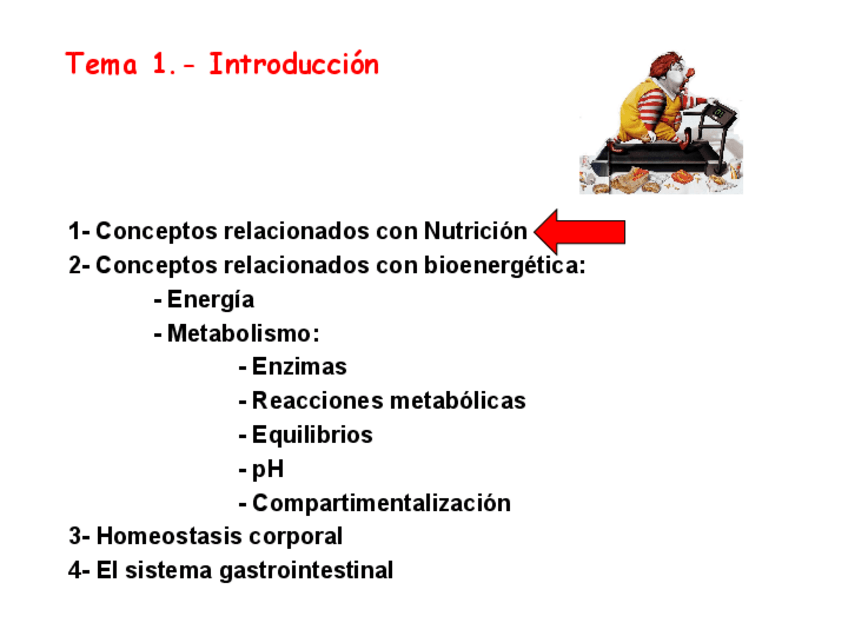 Tema 1.- Introducción

1- Conceptos relacionados con Nutrición
2- Conceptos relacionados con bioenergética:
- Energía
- Metabolismo:
- Enzimas
- Reacciones metabólicas
- Equilibrios
- pH
- Compartimentalización
3- Homeostasis corporal
4- El sistema gastrointestinal